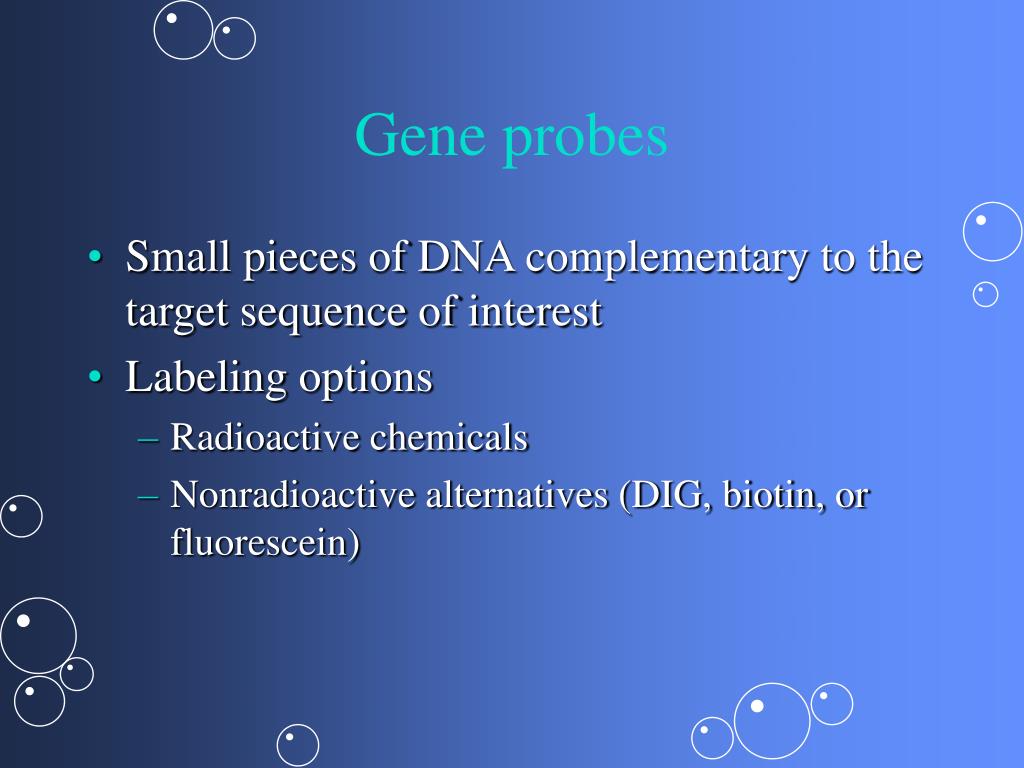 Gene probes

• Small pieces of DNA complementary to the target sequence of interest
• Labeling options
– Radioactive chemicals
– Nonradioactive alternatives (DIG, biotin, or fluorescein)